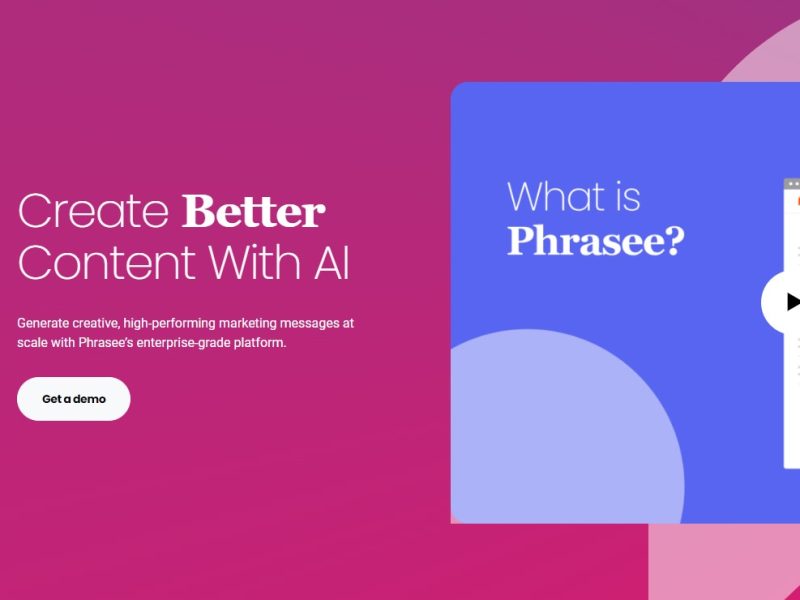 Create Better Content With AI

Generate creative, high-performing marketing messages at scale with Phrasee's enterprise-grade platform.

Get a demo

What is Phrasee?